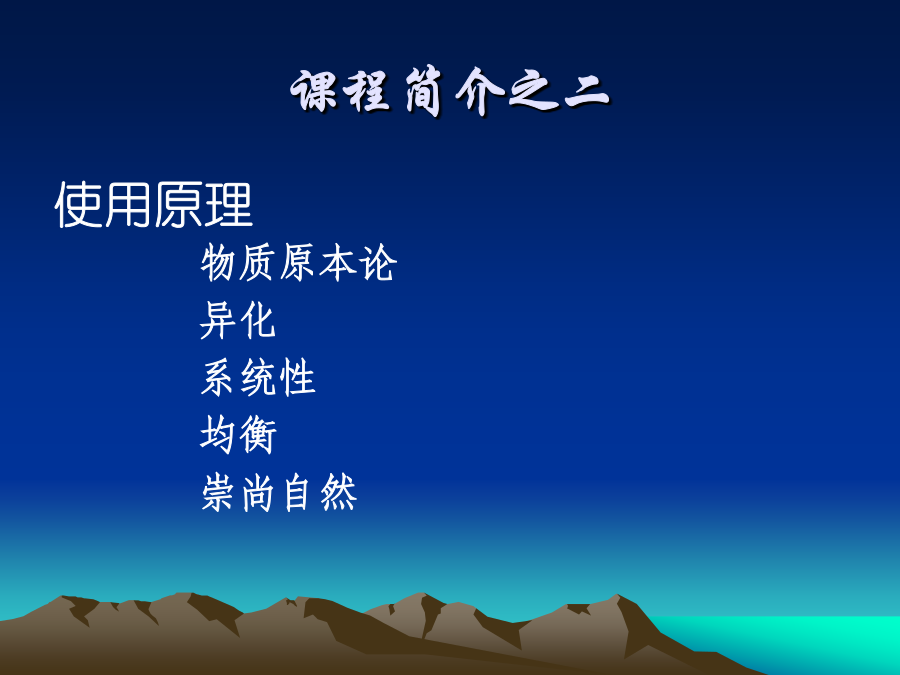 课程简介之二

使用原理

物质原本论

异化

系统性

均衡

崇尚自然